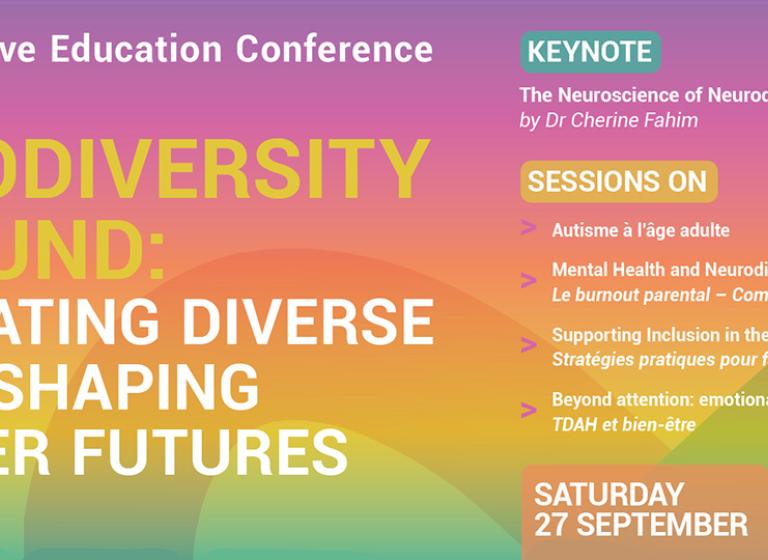 ve Education Conference

ODIVERSITY
UND:
ATING DIVERSE
SHAPING
ER FUTURES

KEYNOTE

The Neuroscience of Neurod
by Dr Cherine Fahim

SESSIONS ON

> Autisme à l'âge adulte

> Mental Health and Neurodi
Le burnout parental – Com

> Supporting Inclusion in the
Stratégies pratiques pour f

> Beyond attention: emotiona
TDAH et bien-être

SATURDAY
27 SEPTEMBER